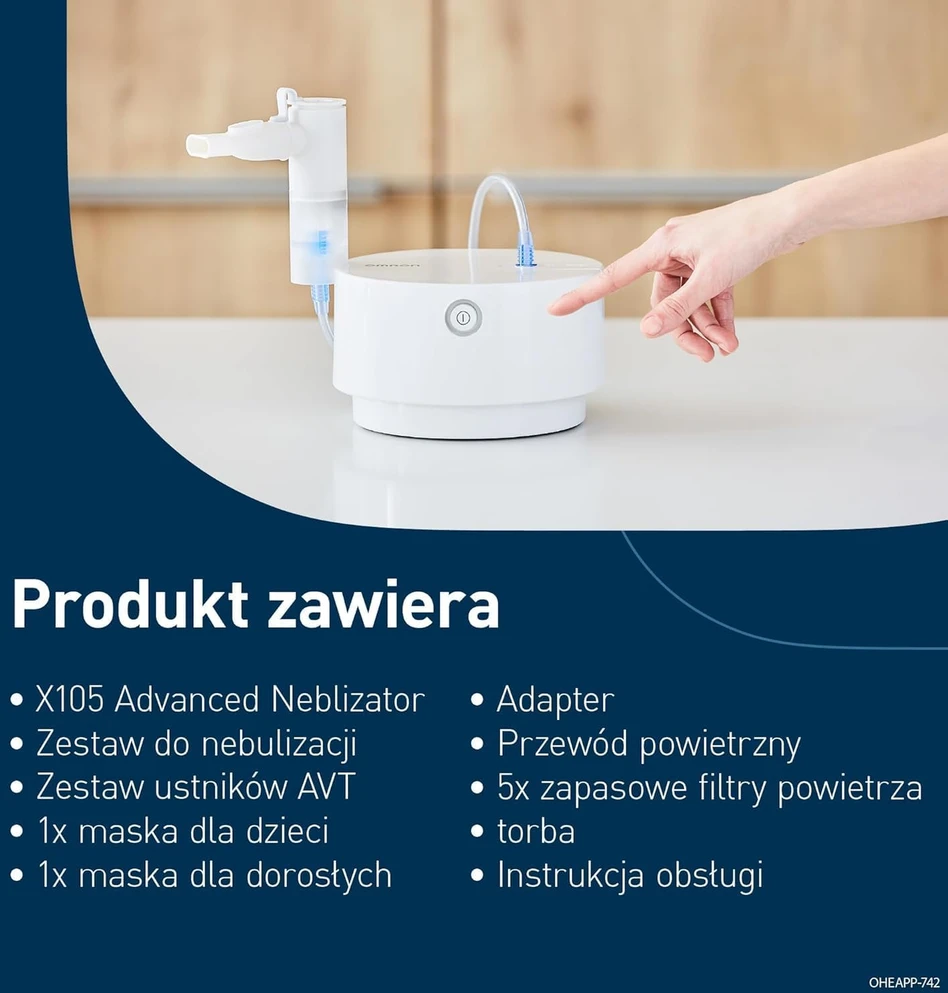 omron

Produkt zawiera

• X105 Advanced Neblizator
• Zestaw do nebulizacji
• Zestaw ustników AVT
• 1x maska dla dzieci
• 1x maska dla dorosłych

• Adapter
• Przewód powietrzny
• 5x zapasowe filtry powietrza
• torba
• Instrukcja obsługi

OHEAPP-742